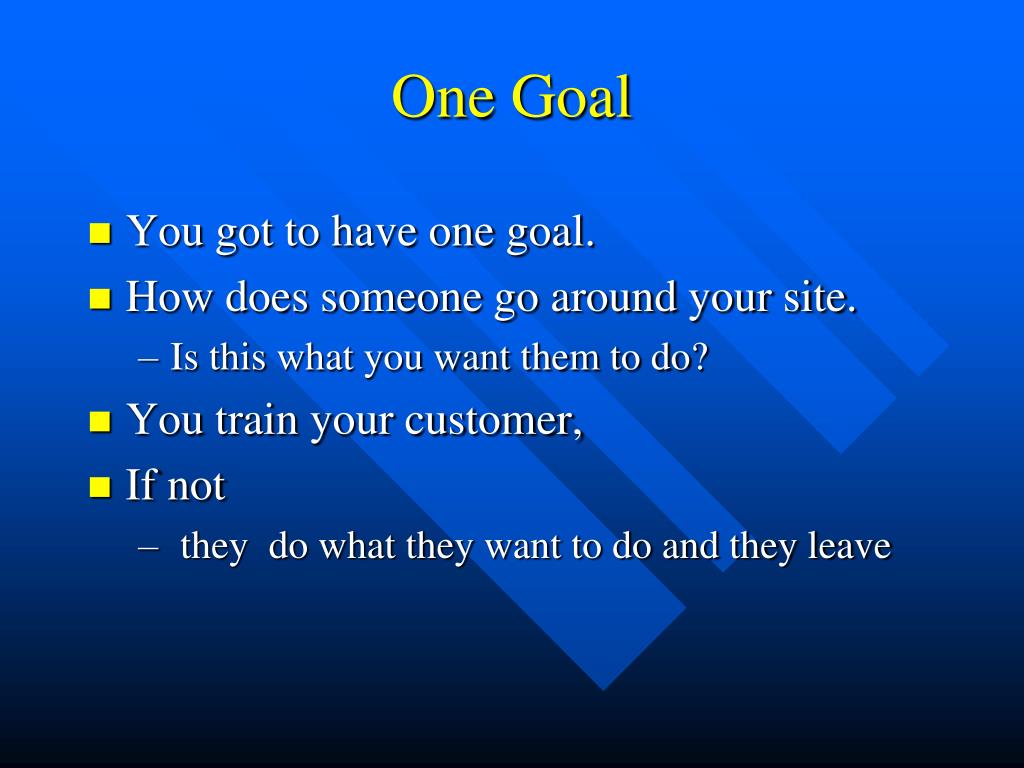 One Goal

You got to have one goal.

How does someone go around your site.

– Is this what you want them to do?

You train your customer,

If not

– they do what they want to do and they leave